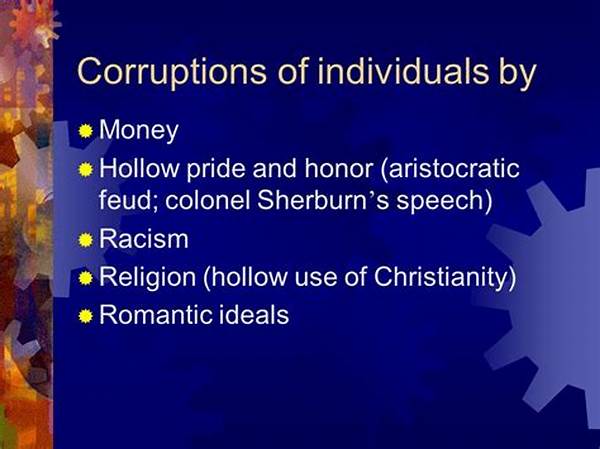 Corruptions of individuals by

Money
Hollow pride and honor (aristocratic feud; colonel Sherburn's speech)
Racism
Religion (hollow use of Christianity)
Romantic ideals